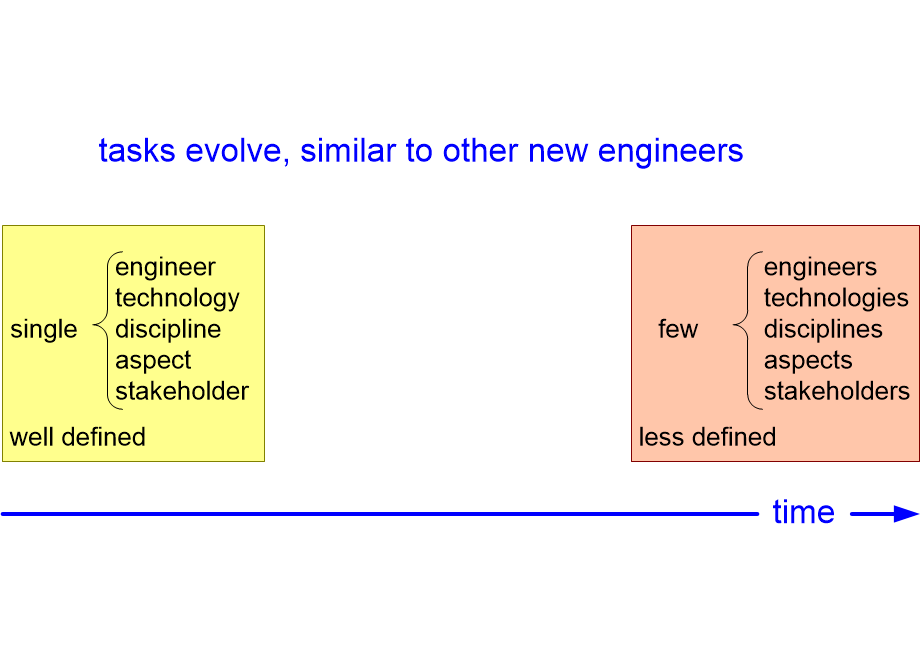 tasks evolve, similar to other new engineers

single
engineer
technology
discipline
aspect
stakeholder
well defined

few
engineers
technologies
disciplines
aspects
stakeholders
less defined

time